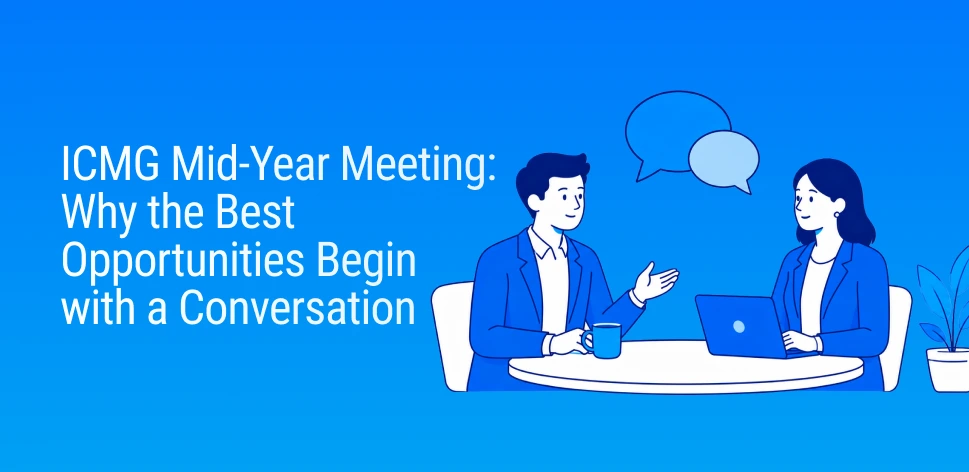 ICMG Mid-Year Meeting: Why the Best Opportunities Begin with a Conversation